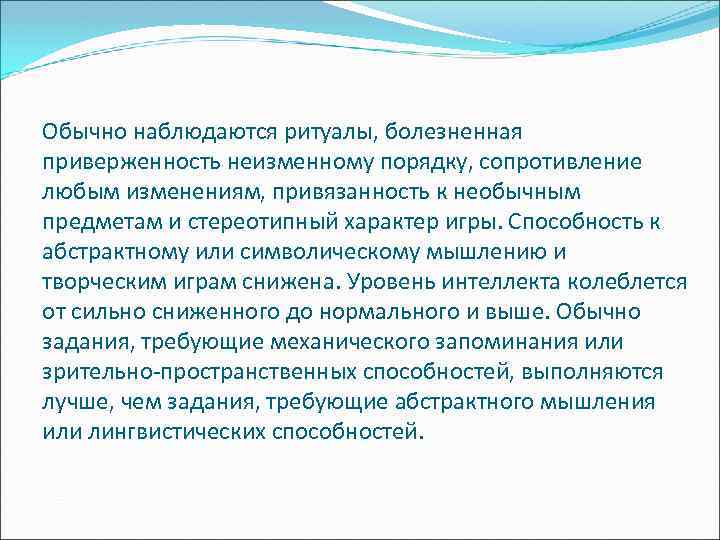 Обычно наблюдаются ритуалы, болезненная приверженность неизменному порядку, сопротивление любым изменениям, привязанность к необычным предметам и стереотипный характер игры. Способность к абстрактному или символическому мышлению и творческим играм снижена. Уровень интеллекта колеблется от сильно сниженного до нормального и выше. Обычно задания, требующие механического запоминания или зрительно-пространственных способностей, выполняются лучше, чем задания, требующие абстрактного мышления или лингвистических способностей.